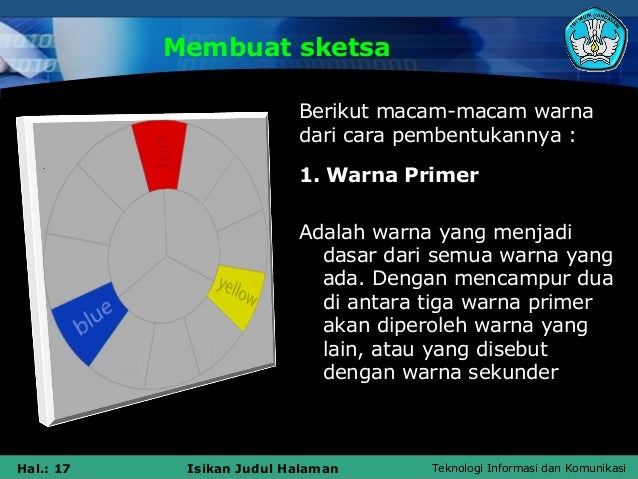 Membuat sketsa

red

yellow

blue

Berikut macam-macam warna dari cara pembentukannya :

1. Warna Primer

Adalah warna yang menjadi dasar dari semua warna yang ada. Dengan mencampur dua di antara tiga warna primer akan diperoleh warna yang lain, atau yang disebut dengan warna sekunder

Hal.: 17

Isikan Judul Halaman

Teknologi Informasi dan Komunikasi